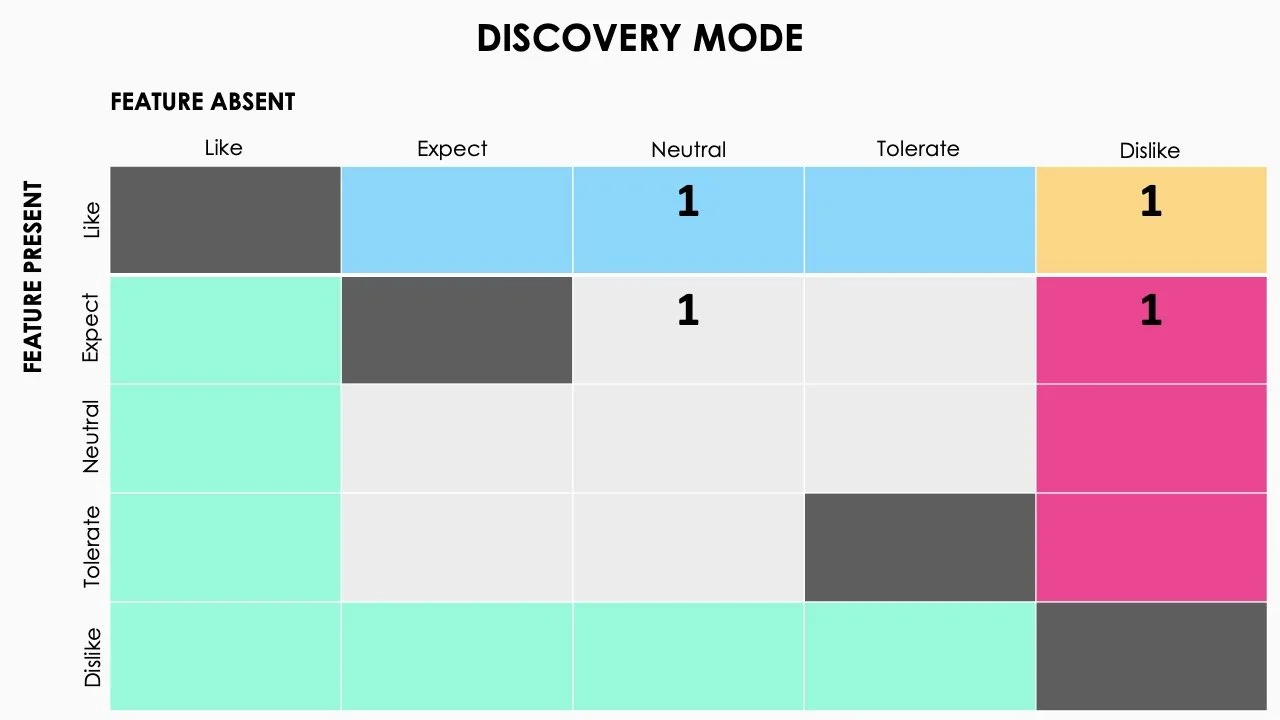 DISCOVERY MODE

FEATURE ABSENT

FEATURE PRESENT

| | Like | Expect | Neutral | Tolerate | Dislike |
|---|---|---|---|---|---|
| Like | | | 1 | | 1 |
| Expect | | | 1 | | 1 |
| Neutral | | | | | |
| Tolerate | | | | | |
| Dislike | | | | | |